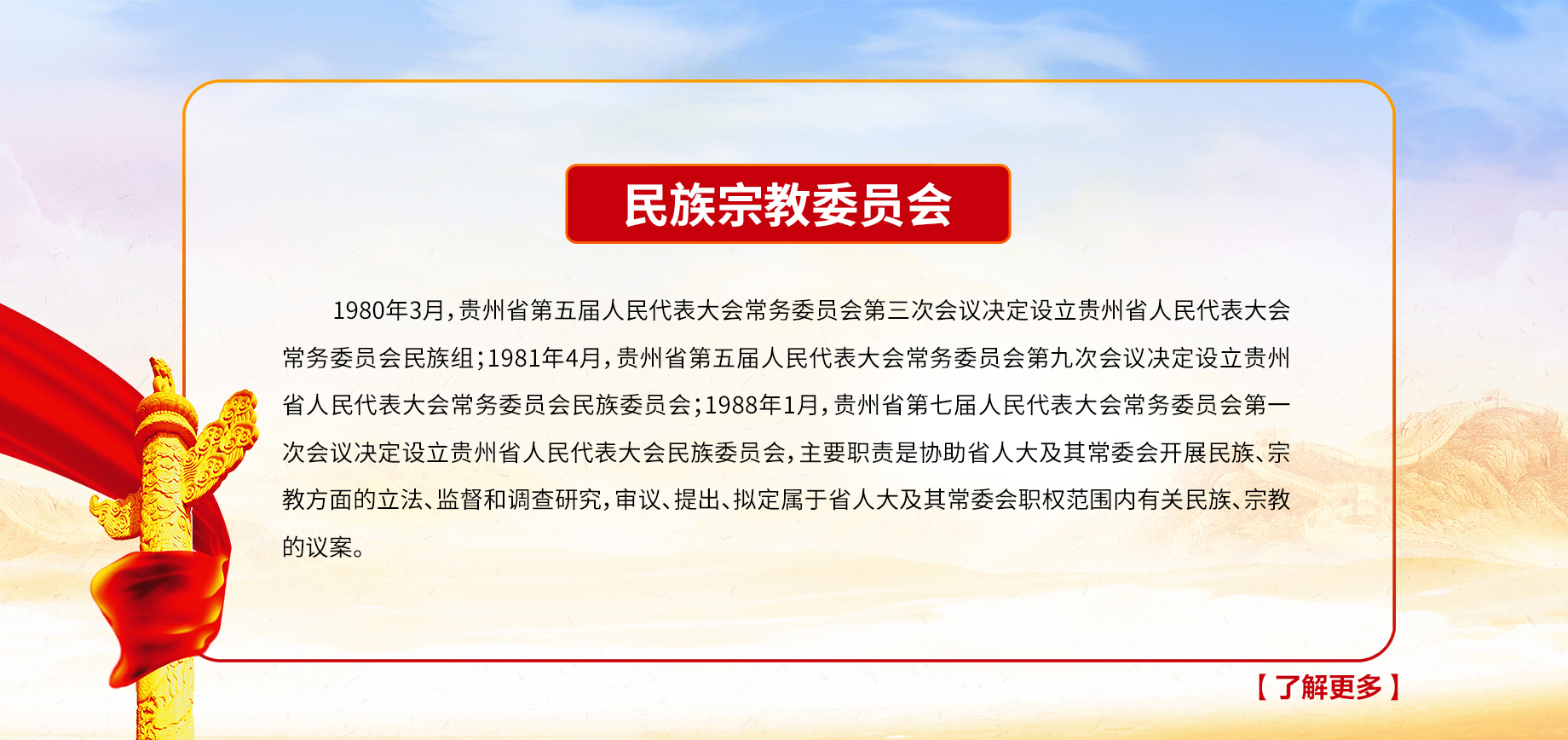 民族宗教委员会

1980年3月，贵州省第五届人民代表大会常务委员会第三次会议决定设立贵州省人民代表大会常务委员会民族组；1981年4月，贵州省第五届人民代表大会常务委员会第九次会议决定设立贵州省人民代表大会常务委员会民族委员会；1988年1月，贵州省第七届人民代表大会常务委员会第一次会议决定设立贵州省人民代表大会民族委员会，主要职责是协助省人大及其常委会开展民族、宗教方面的立法、监督和调查研究，审议、提出、拟定属于省人大及其常委会职权范围内有关民族、宗教的议案。

【了解更多】